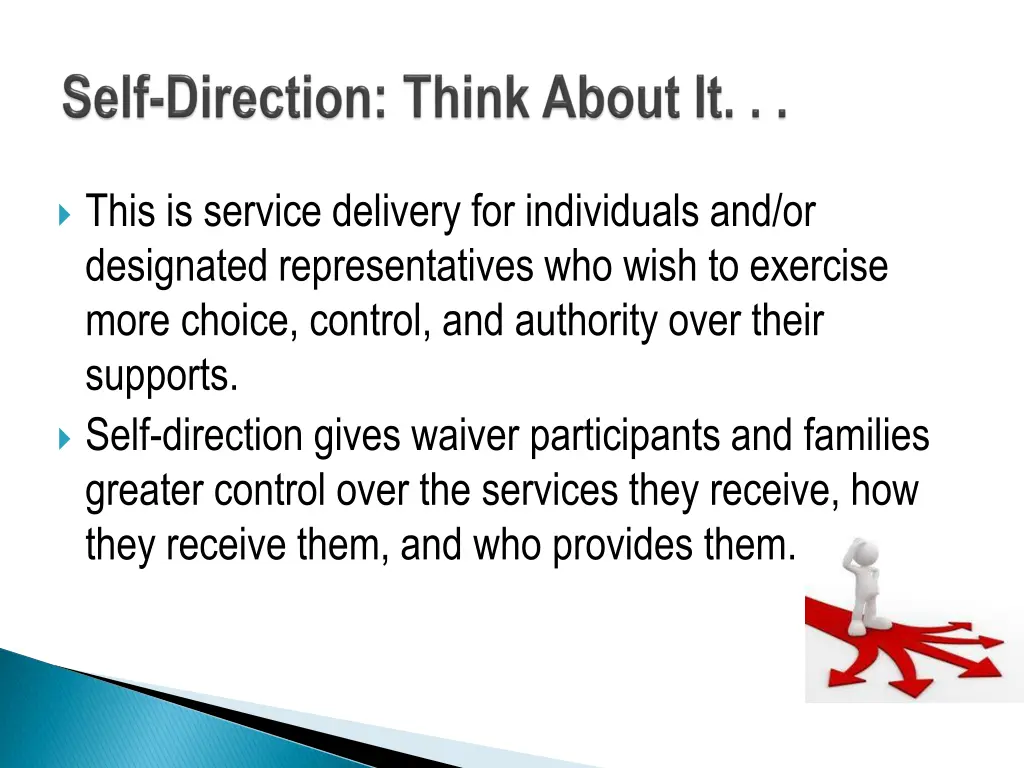 Self-Direction: Think About It. . .

This is service delivery for individuals and/or designated representatives who wish to exercise more choice, control, and authority over their supports.

Self-direction gives waiver participants and families greater control over the services they receive, how they receive them, and who provides them.